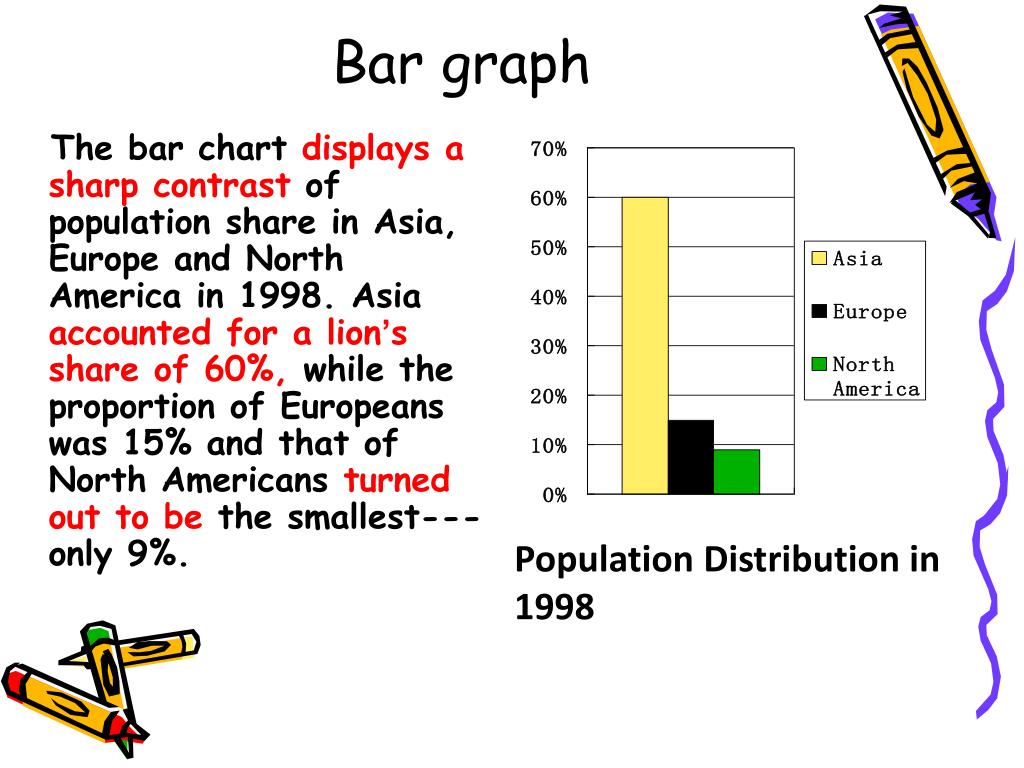 Bar graph

The bar chart displays a sharp contrast of population share in Asia, Europe and North America in 1998. Asia accounted for a lion's share of 60%, while the proportion of Europeans was 15% and that of North Americans turned out to be the smallest---only 9%.

70%
60%
50%
40%
30%
20%
10%
0%

Asia
Europe
North America

Population Distribution in 1998